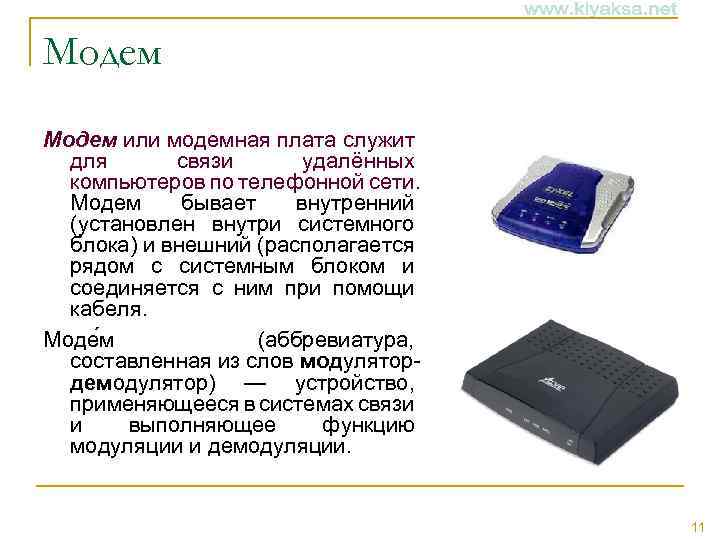 www.kiyaksa.net

Модем

Модем или модемная плата служит для связи удалённых компьютеров по телефонной сети. Модем бывает внутренний (установлен внутри системного блока) и внешний (располагается рядом с системным блоком и соединяется с ним при помощи кабеля.

Моде́м (аббревиатура, составленная из слов модулятор-демодулятор) — устройство, применяющееся в системах связи и выполняющее функцию модуляции и демодуляции.

11